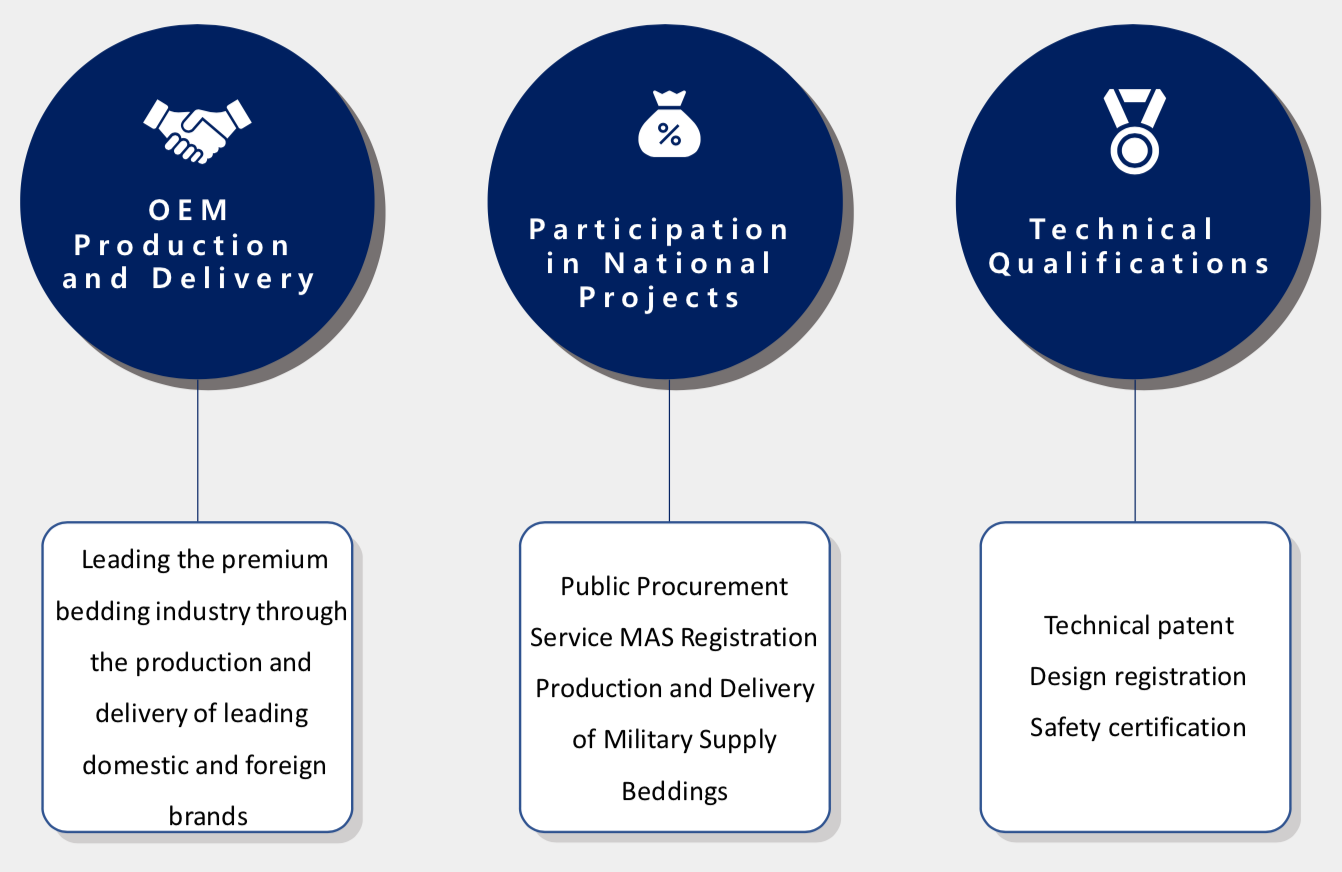 OEM Production and Delivery

Leading the premium bedding industry through the production and delivery of leading domestic and foreign brands

%

Participation in National Projects

Public Procurement Service MAS Registration Production and Delivery of Military Supply Beddings

Technical Qualifications

Technical patent
Design registration
Safety certification